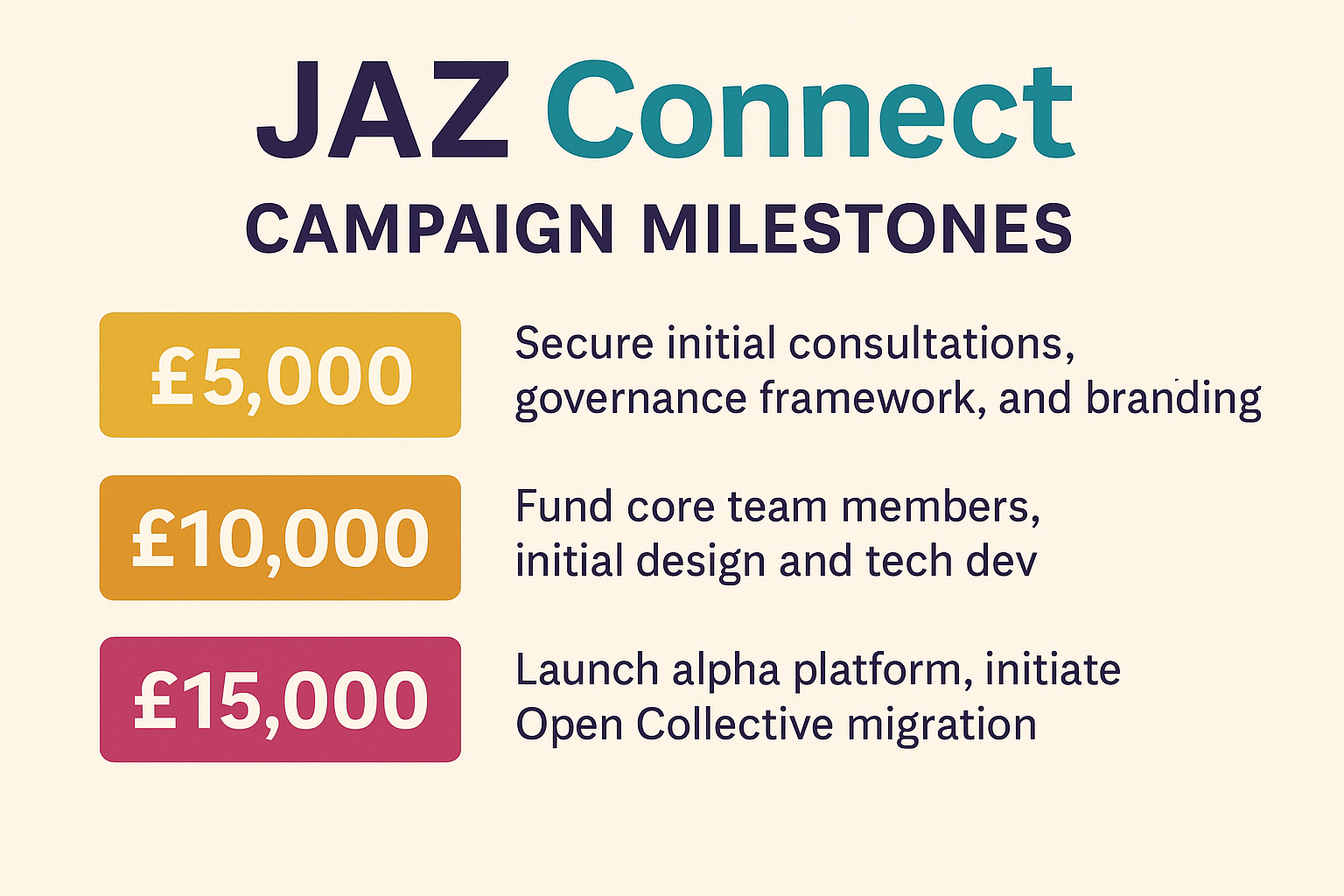 JAZ Connect

CAMPAIGN MILESTONES

£5,000

Secure initial consultations, governance framework, and branding

£10,000

Fund core team members, initial design and tech dev

£15,000

Launch alpha platform, initiate Open Collective migration